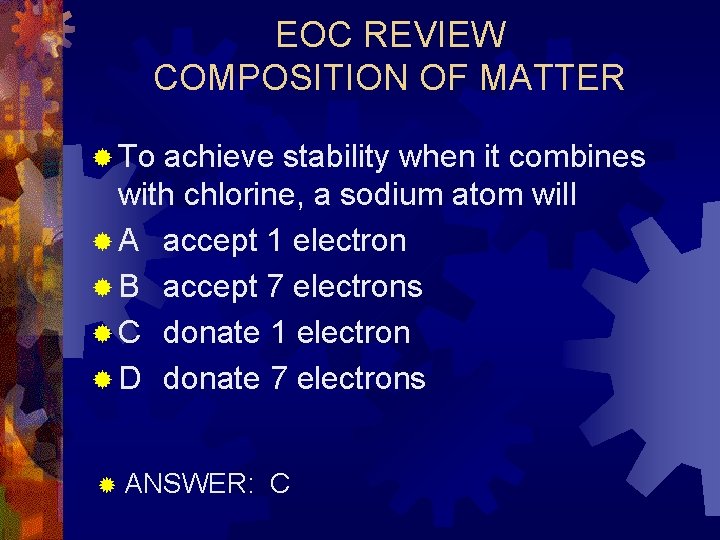 EOC REVIEW
COMPOSITION OF MATTER

To achieve stability when it combines with chlorine, a sodium atom will

A accept 1 electron

B accept 7 electrons

C donate 1 electron

D donate 7 electrons

ANSWER: C